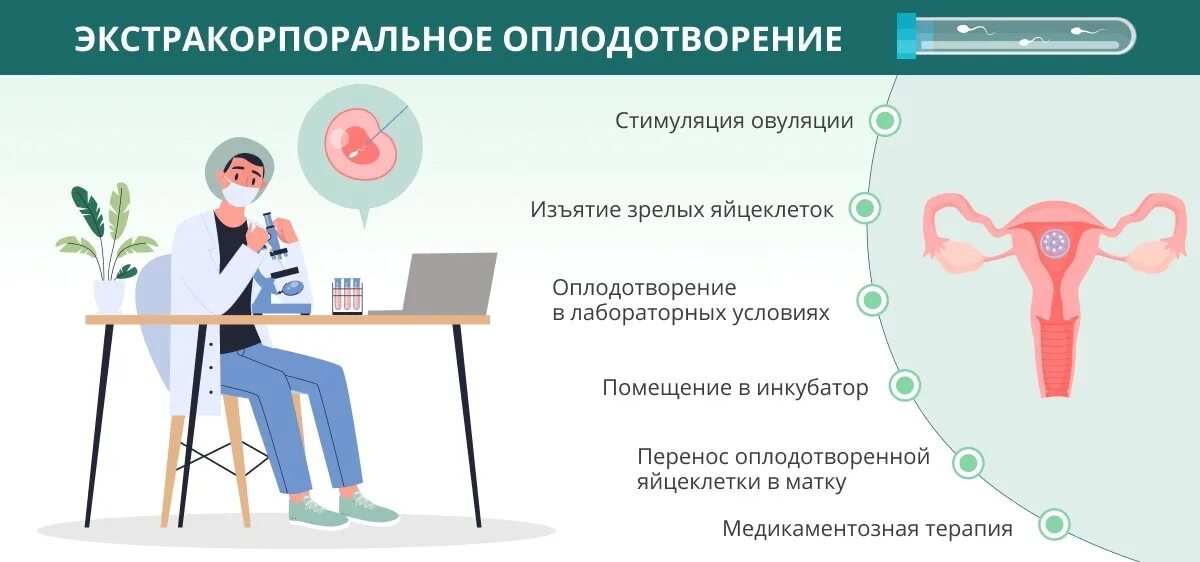 ЭКСТРАКОРПОРАЛЬНОЕ ОПЛОДОТВОРЕНИЕ

Стимуляция овуляции

Изъятие зрелых яйцеклеток

Оплодотворение в лабораторных условиях

Помещение в инкубатор

Перенос оплодотворенной яйцеклетки в матку

Медикаментозная терапия